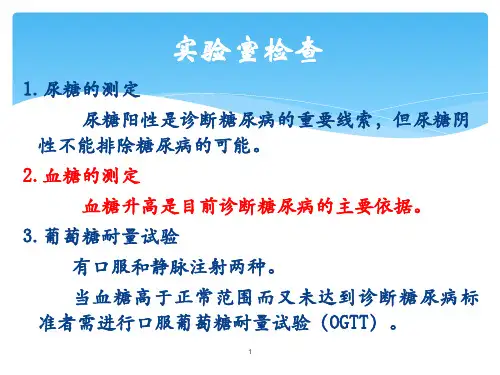 实验室检查

1. 尿糖的测定

尿糖阳性是诊断糖尿病的重要线索，但尿糖阴性不能排除糖尿病的可能。

2. 血糖的测定

血糖升高是目前诊断糖尿病的主要依据。

3. 葡萄糖耐量试验

有口服和静脉注射两种。

当血糖高于正常范围而又未达到诊断糖尿病标准者需进行口服葡萄糖耐量试验（OGTT）。

1